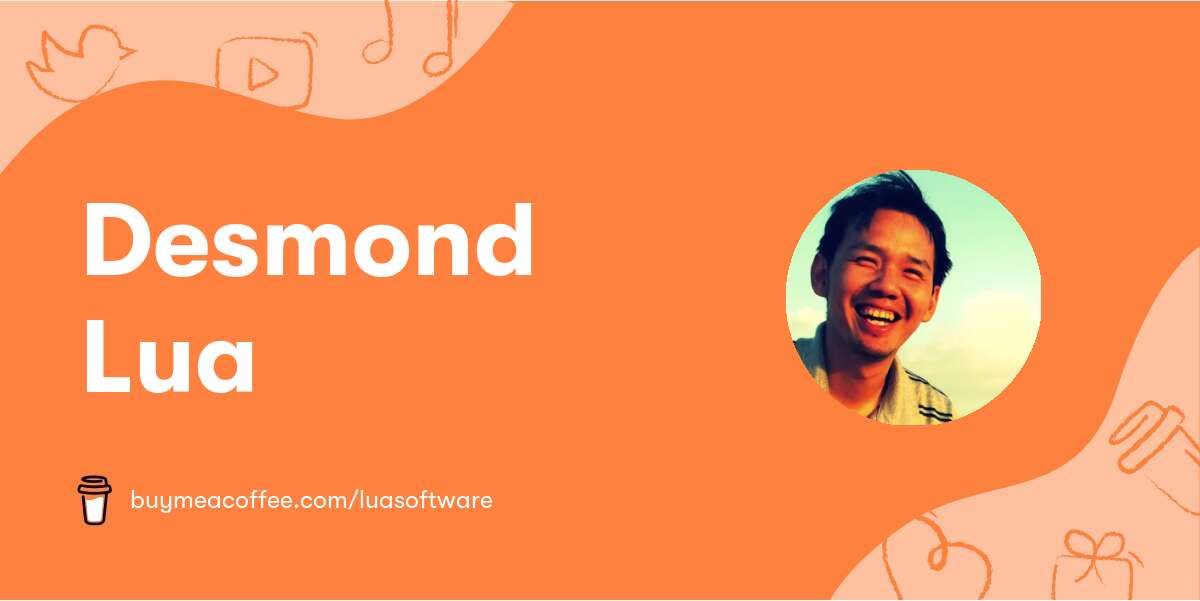 Desmond Lua

buymeacoffee.com/luasoftware